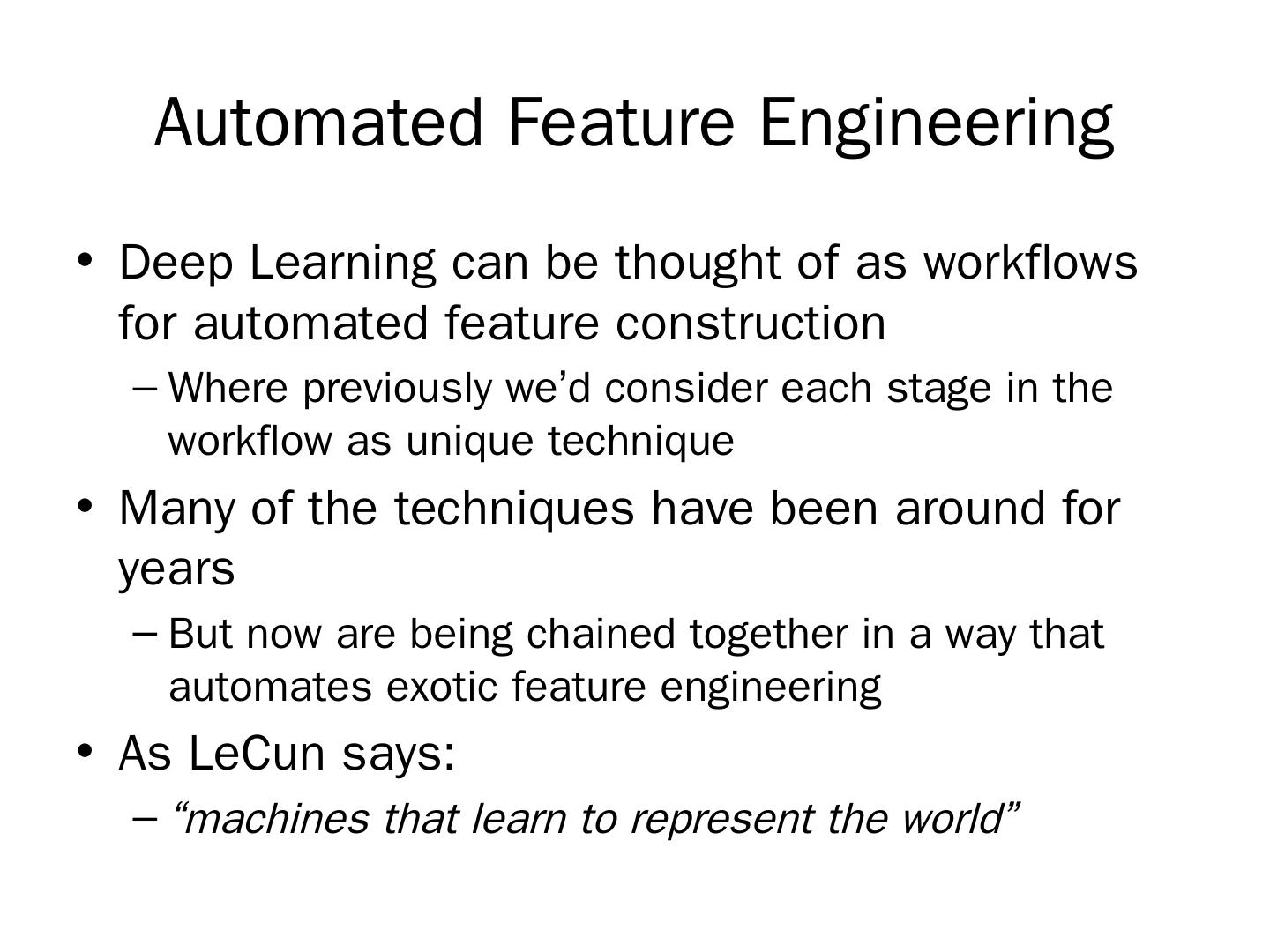 Automated Feature Engineering

• Deep Learning can be thought of as workflows for automated feature construction

– Where previously we'd consider each stage in the workflow as unique technique

• Many of the techniques have been around for years

– But now are being chained together in a way that automates exotic feature engineering

• As LeCun says:

– "machines that learn to represent the world"